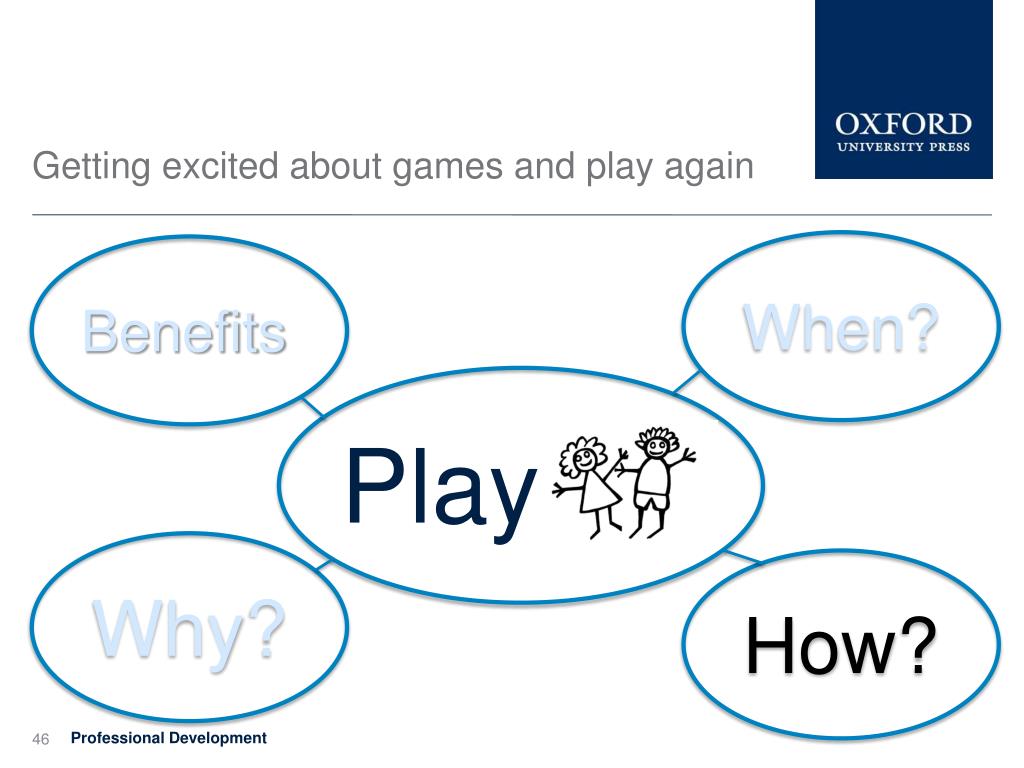 OXFORD
UNIVERSITY PRESS

Getting excited about games and play again

Benefits

When?

Play

Why?

How?

46 Professional Development